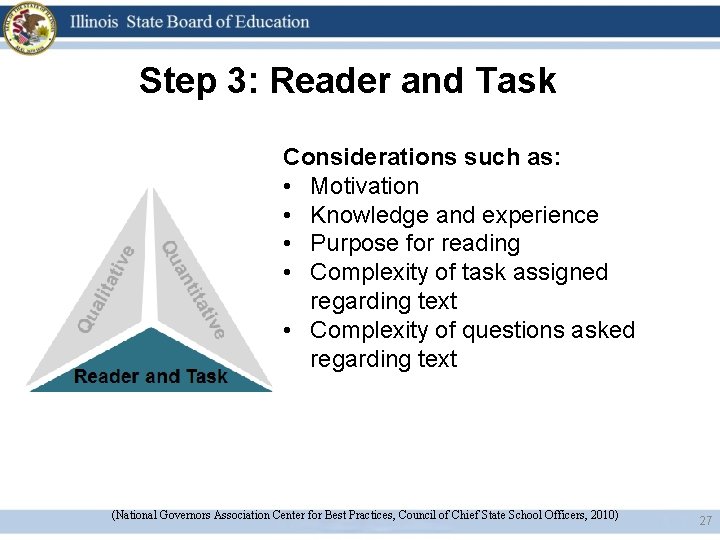 Illinois State Board of Education

Step 3: Reader and Task

Qualitative
Quantitative
Reader and Task

Considerations such as:
• Motivation
• Knowledge and experience
• Purpose for reading
• Complexity of task assigned regarding text
• Complexity of questions asked regarding text

(National Governors Association Center for Best Practices, Council of Chief State School Officers, 2010)

27